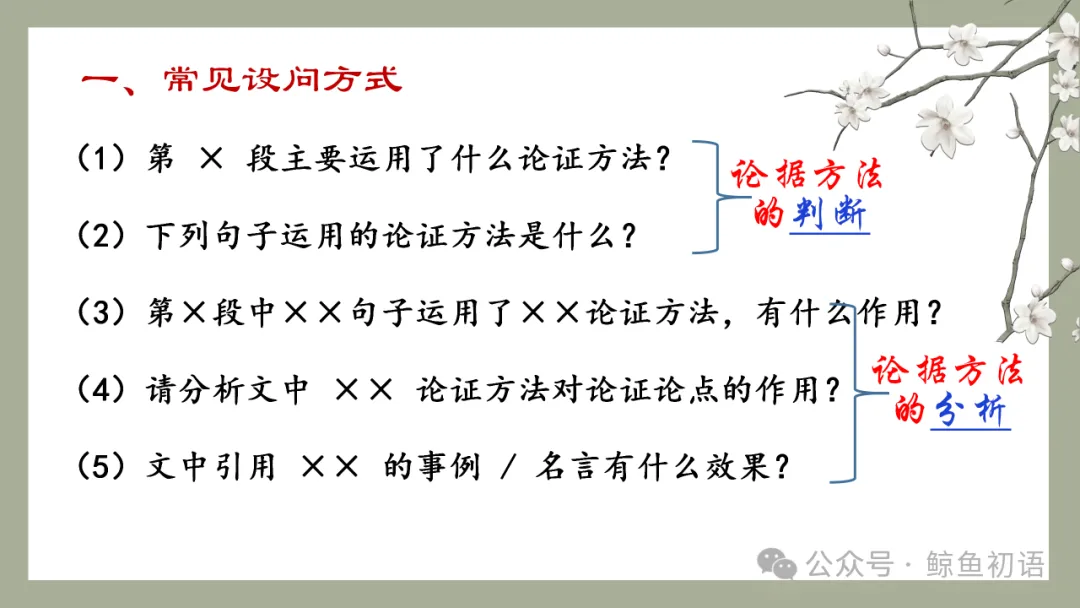 一、常见设问方式

（1）第 × 段主要运用了什么论证方法？

（2）下列句子运用的论证方法是什么？

论据方法的判断

（3）第×段中××句子运用了××论证方法，有什么作用？

（4）请分析文中 ×× 论证方法对论证论点的作用？

（5）文中引用 ×× 的事例 / 名言有什么效果？

论据方法的分析

公众号 · 鲸鱼初语